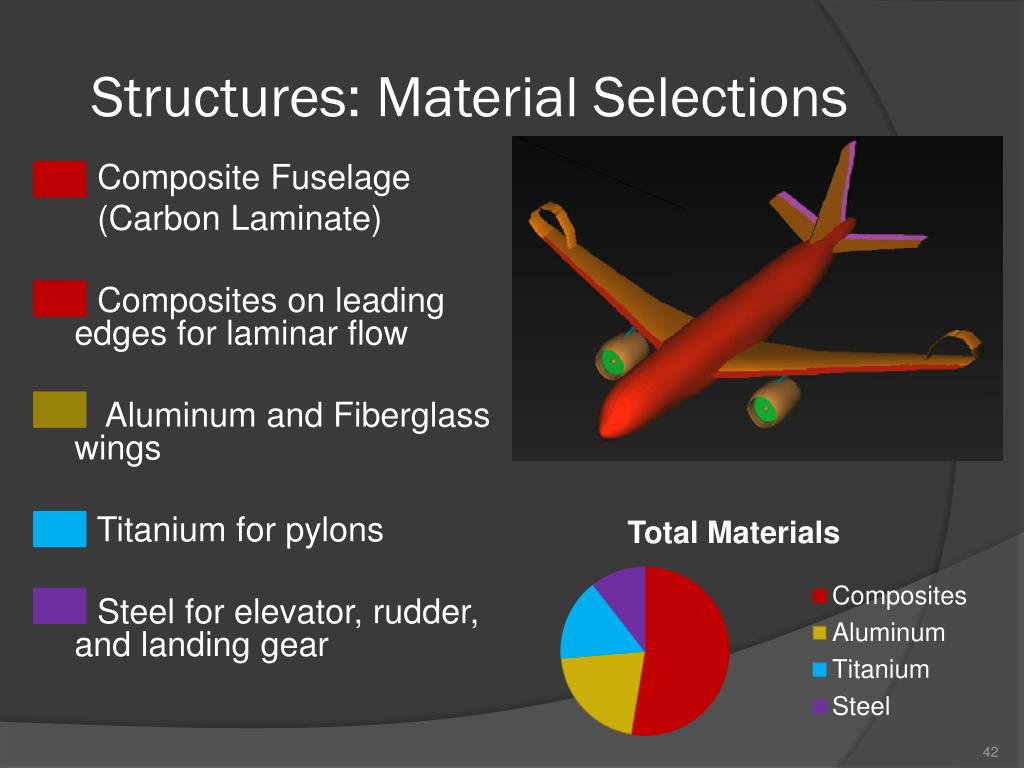 Structures: Material Selections

Composite Fuselage (Carbon Laminate)

Composites on leading edges for laminar flow

Aluminum and Fiberglass wings

Titanium for pylons

Steel for elevator, rudder, and landing gear

Total Materials

Composites
Aluminum
Titanium
Steel

42